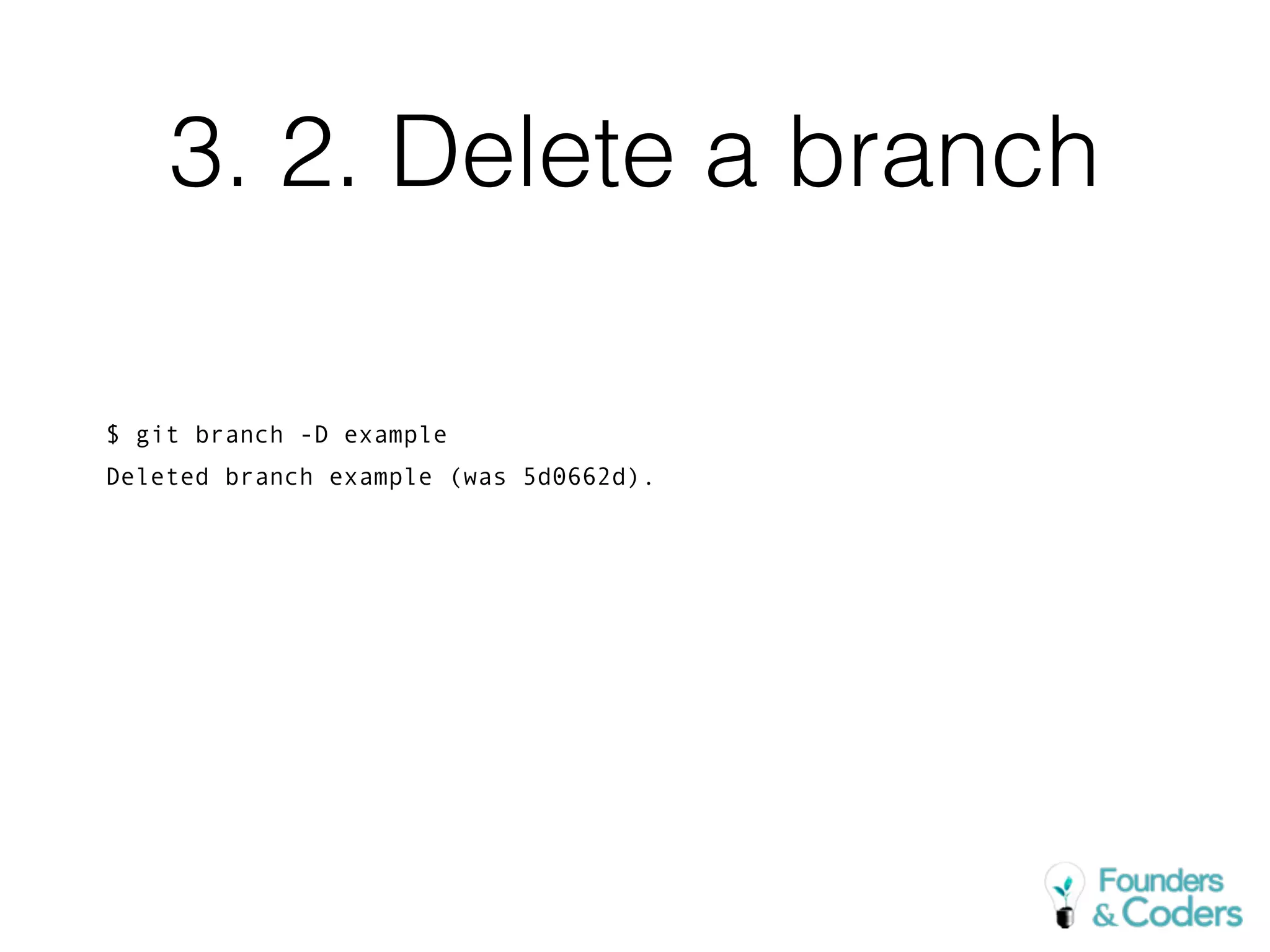 3. 2. Delete a branch

$ git branch -D example

Deleted branch example (was 5d0662d).

Founders & Coders